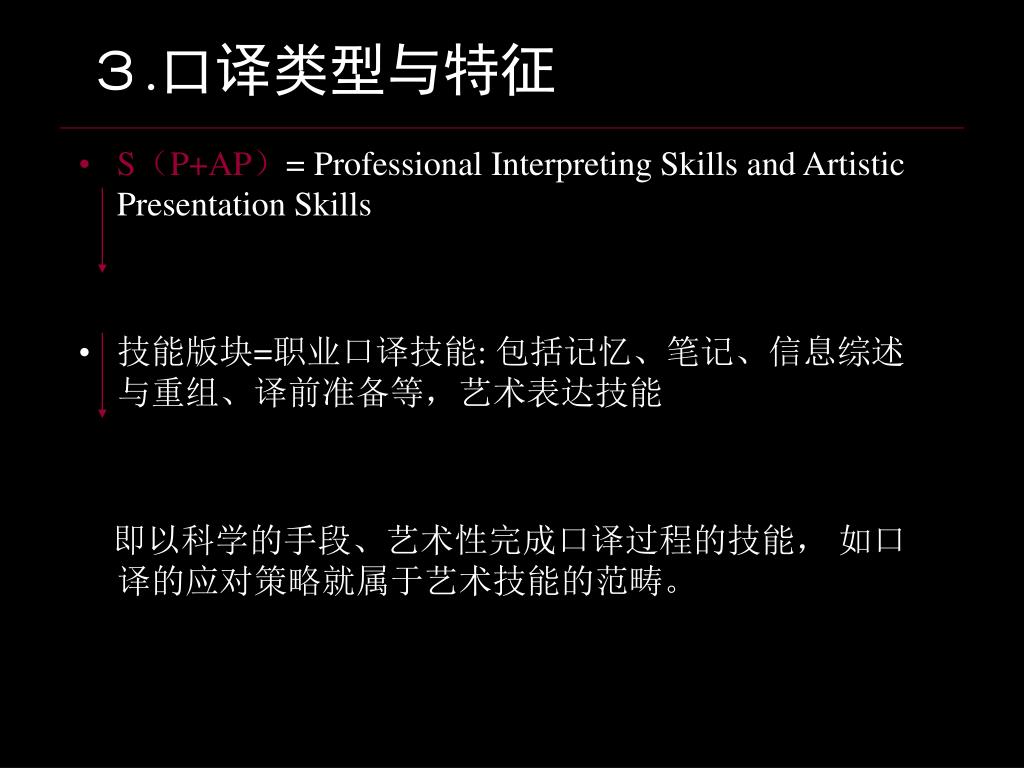 ３.口译类型与特征

• S（P+AP）= Professional Interpreting Skills and Artistic Presentation Skills

• 技能版块=职业口译技能: 包括记忆、笔记、信息综述与重组、译前准备等，艺术表达技能

即以科学的手段、艺术性完成口译过程的技能， 如口译的应对策略就属于艺术技能的范畴。